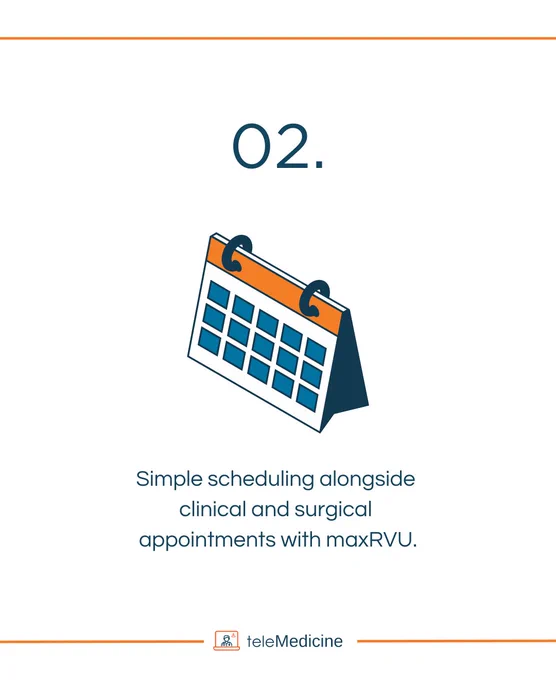 02.

Simple scheduling alongside clinical and surgical appointments with maxRVU.

teleMedicine